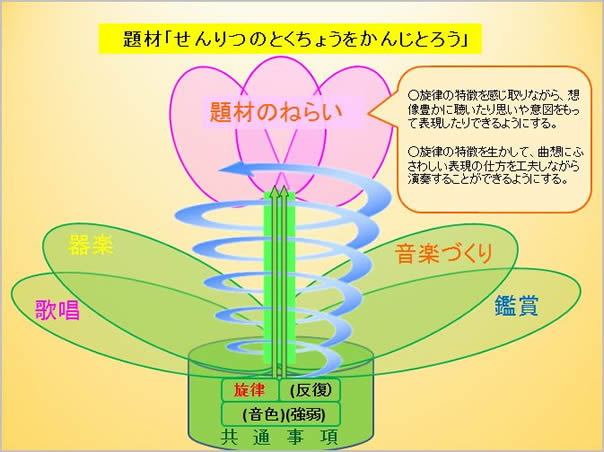 題材「せんりつのとくちょうをかんじとろう」

題材のねらい

○旋律の特徴を感じ取りながら、想像豊かに聴いたり思いや意図をもって表現したりできるようにする。

○旋律の特徴を生かして、曲想にふさわしい表現の仕方を工夫しながら演奏することができるようにする。

器楽

音楽づくり

歌唱

鑑賞

旋律 (反復)

(音色)(強弱)

共 通 事 項